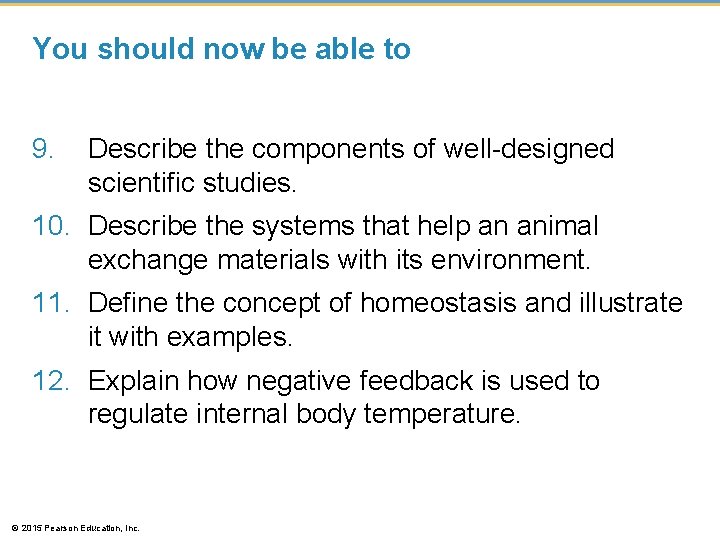 You should now be able to

9. Describe the components of well-designed scientific studies.

10. Describe the systems that help an animal exchange materials with its environment.

11. Define the concept of homeostasis and illustrate it with examples.

12. Explain how negative feedback is used to regulate internal body temperature.

© 2015 Pearson Education, Inc.